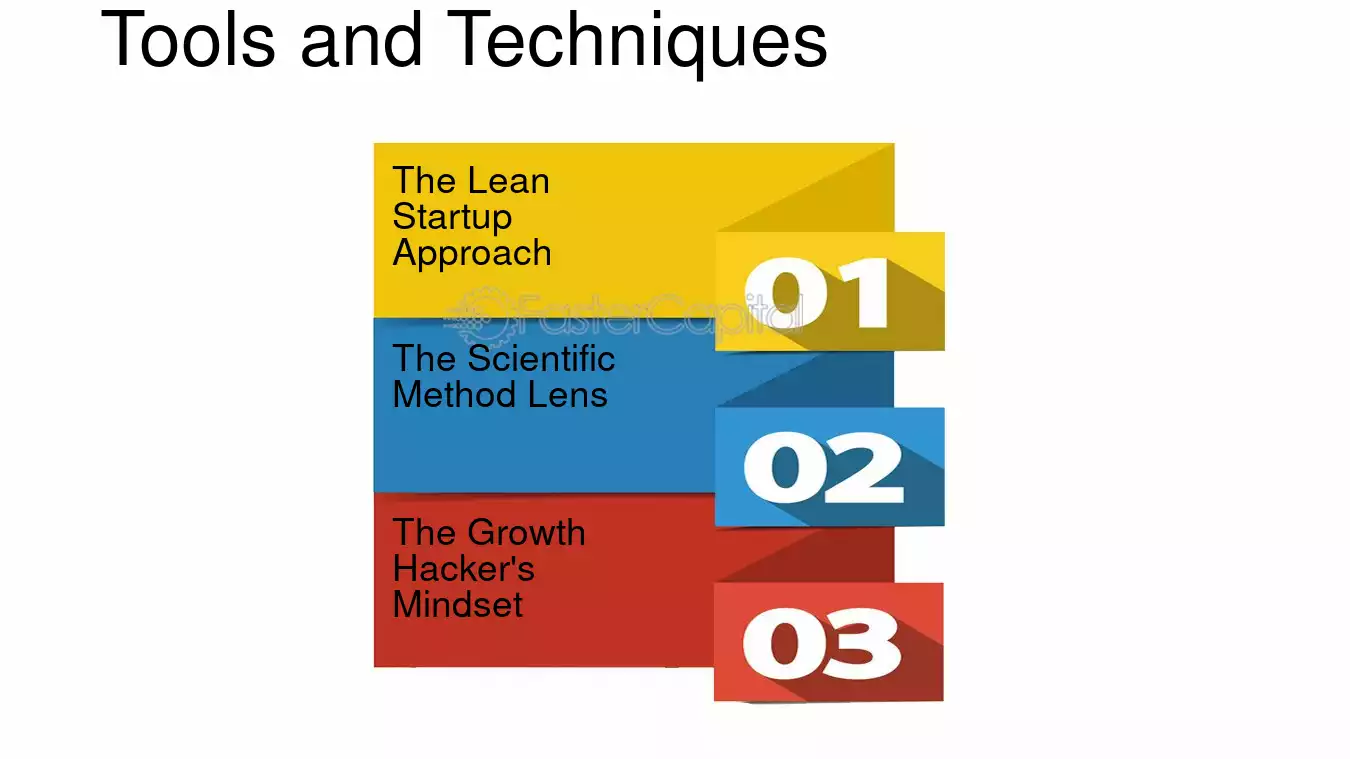 Tools and Techniques

The Lean Startup Approach

01

The Scientific Method Lens

02

The Growth Hacker's Mindset

03

FasterCapital